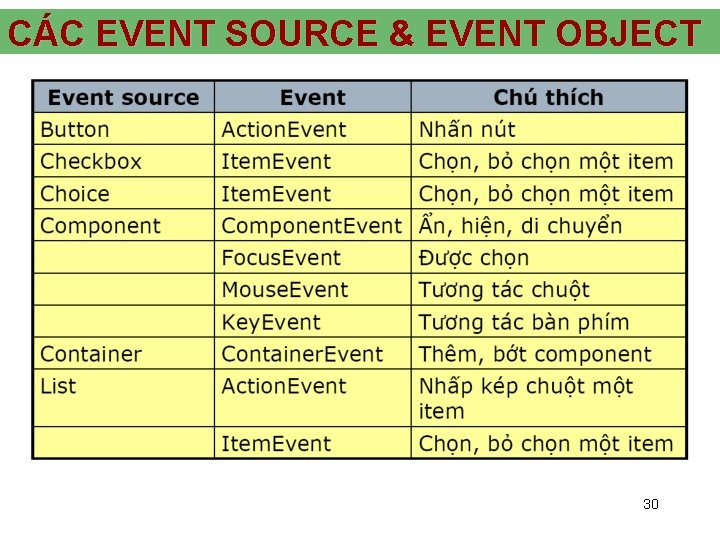 CÁC EVENT SOURCE & EVENT OBJECT

| Event source | Event | Chú thích |
|---|---|---|
| Button | ActionEvent | Nhấn nút |
| Checkbox | ItemEvent | Chọn, bỏ chọn một item |
| Choice | ItemEvent | Chọn, bỏ chọn một item |
| Component | ComponentEvent | Ẩn, hiện, di chuyển |
| | FocusEvent | Được chọn |
| | MouseEvent | Tương tác chuột |
| | KeyEvent | Tương tác bàn phím |
| Container | ContainerEvent | Thêm, bớt component |
| List | ActionEvent | Nhấp kép chuột một item |
| | ItemEvent | Chọn, bỏ chọn một item |

30